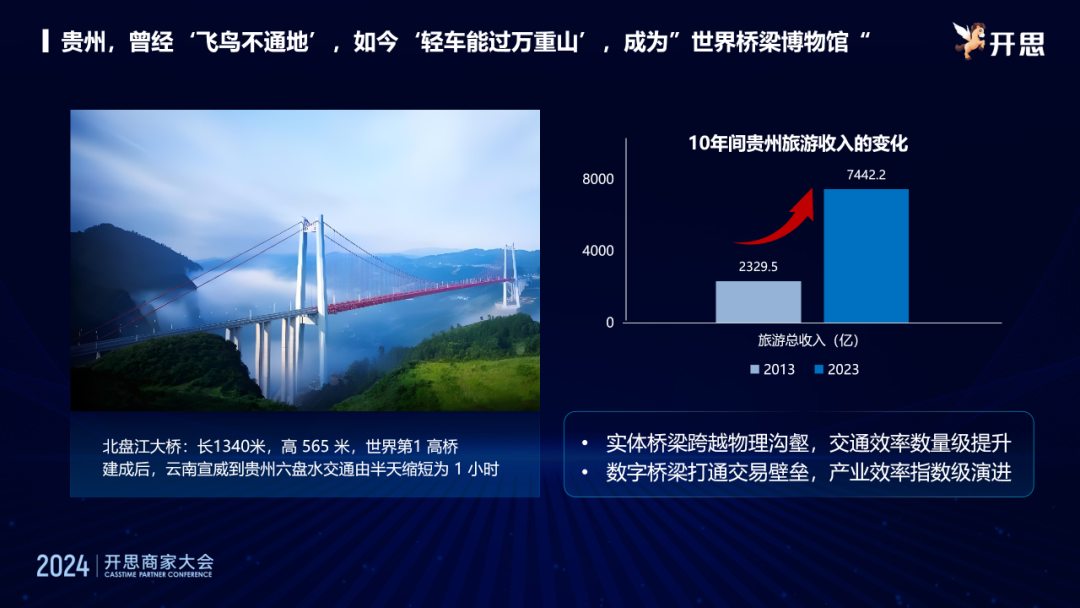 贵州，曾经‘飞鸟不通地’，如今‘轻车能过万重山’，成为”世界桥梁博物馆“

开思

10年间贵州旅游收入的变化

8000
4000
0

7442.2
2329.5

旅游总收入（亿）

2013　2023

北盘江大桥：长1340米，高 565 米，世界第1 高桥
建成后，云南宣威到贵州六盘水交通由半天缩短为 1 小时

• 实体桥梁跨越物理沟壑，交通效率数量级提升
• 数字桥梁打通交易壁垒，产业效率指数级演进

2024 | 开思商家大会
CASSTIME PARTNER CONFERENCE